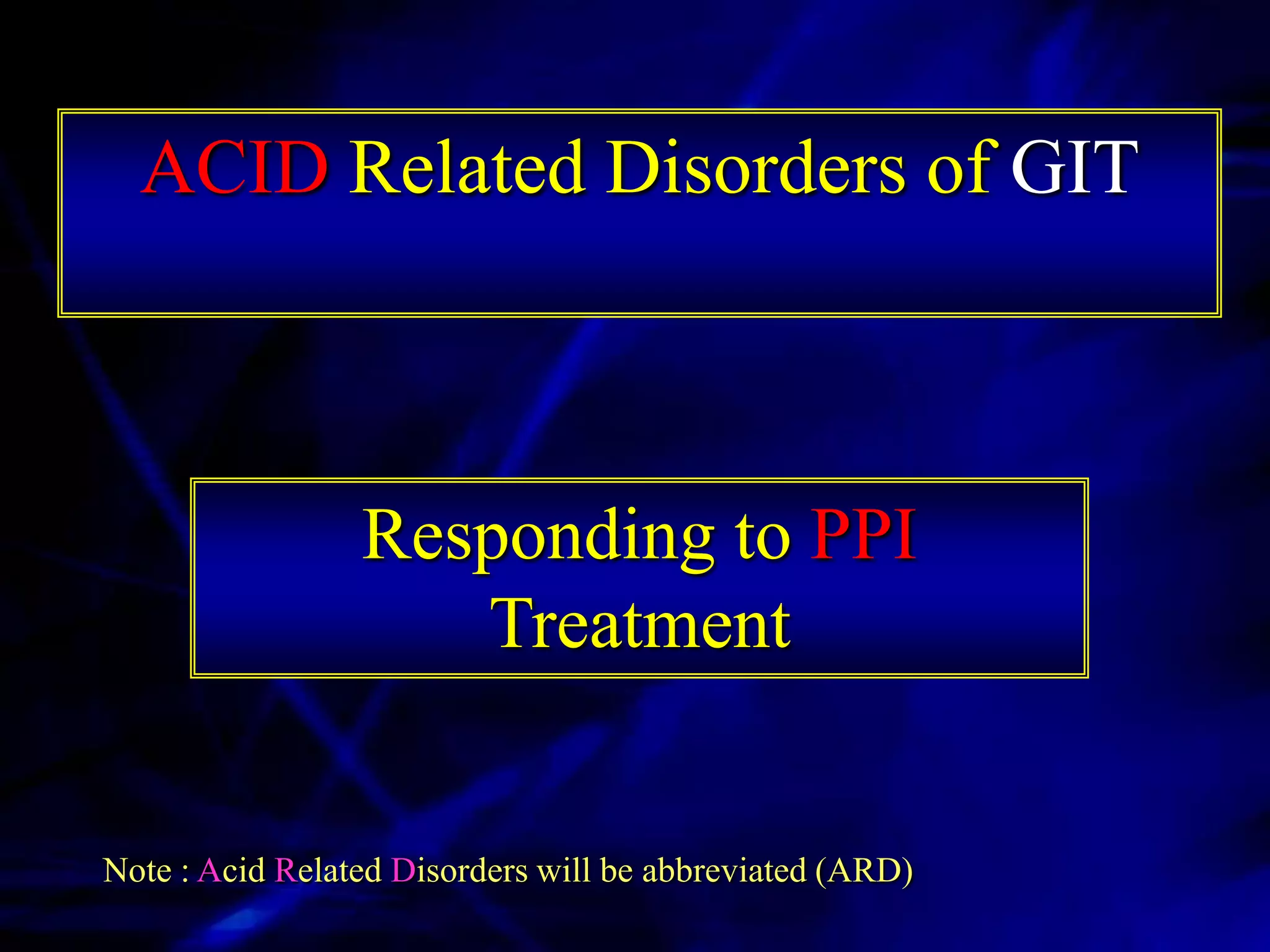 ACID Related Disorders of GIT

Responding to PPI Treatment

Note : Acid Related Disorders will be abbreviated (ARD)